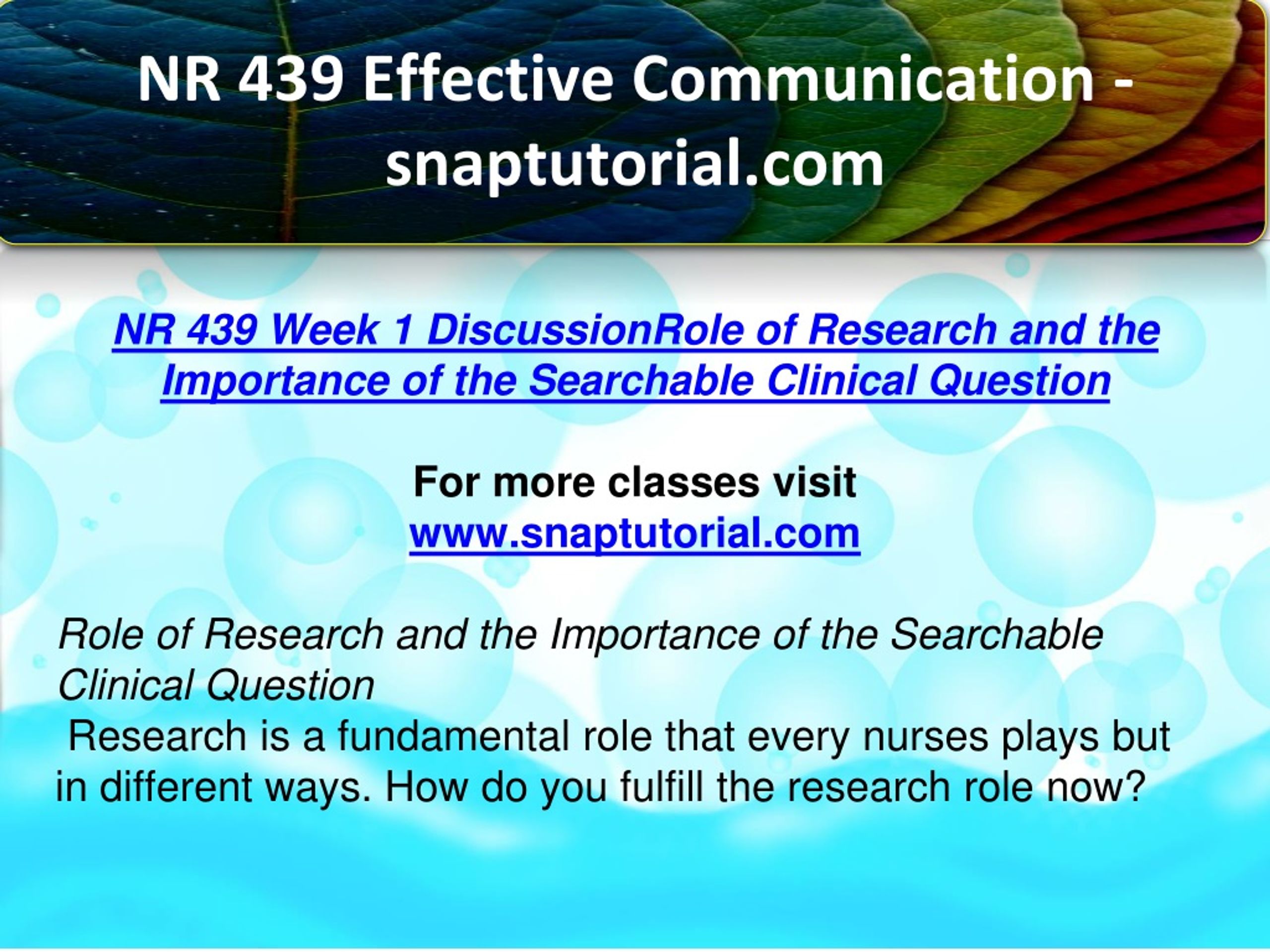 NR 439 Effective Communication - snaptutorial.com

NR 439 Week 1 DiscussionRole of Research and the Importance of the Searchable Clinical Question

For more classes visit
www.snaptutorial.com

Role of Research and the Importance of the Searchable Clinical Question
Research is a fundamental role that every nurses plays but in different ways. How do you fulfill the research role now?